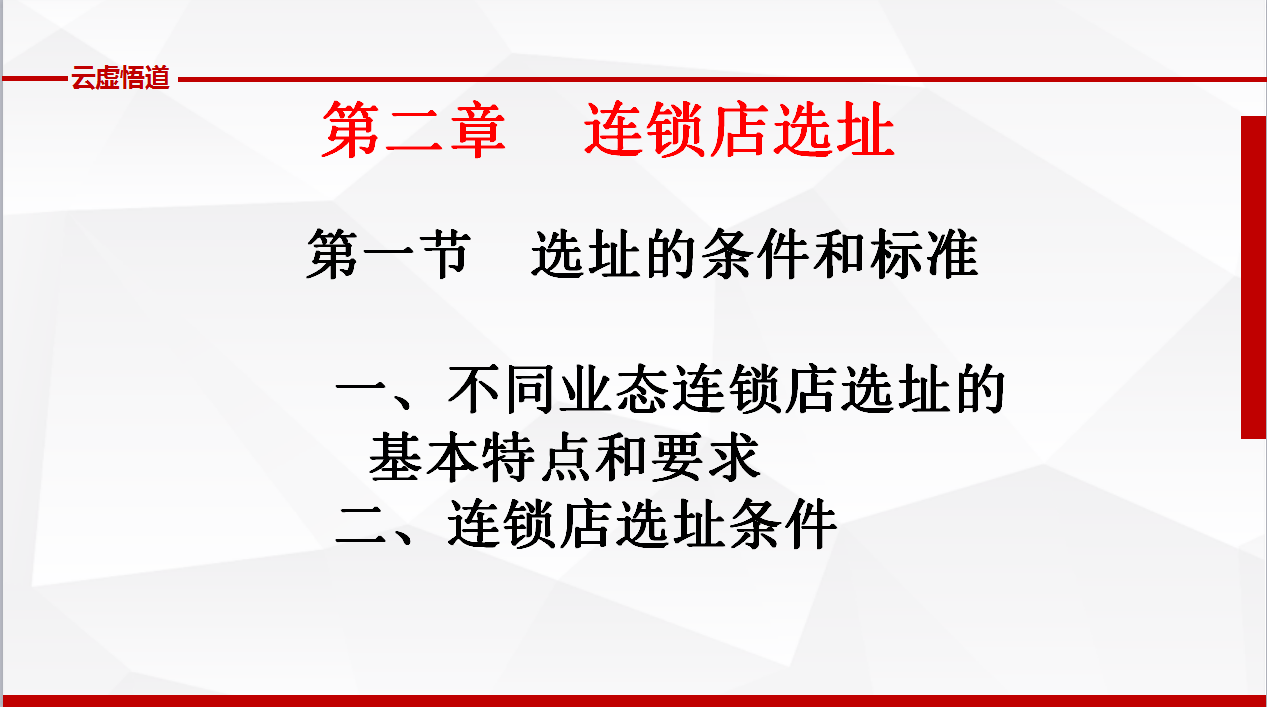 云虚悟道

第二章 连锁店选址

第一节 选址的条件和标准

一、不同业态连锁店选址的基本特点和要求
二、连锁店选址条件